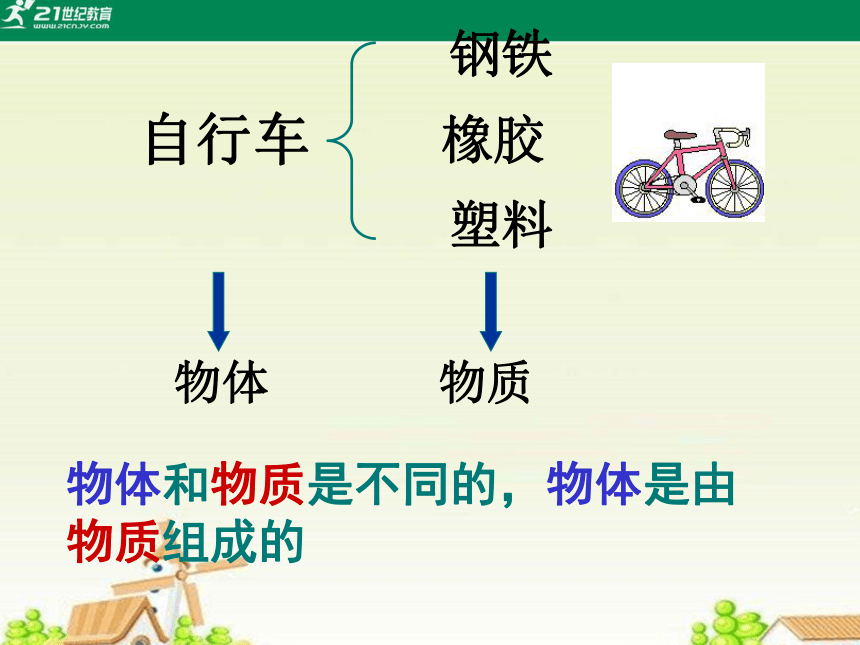 21世纪教育
www.21cnjy.com

自行车

钢铁

橡胶

塑料

物体

物质

物体和物质是不同的，物体是由物质组成的